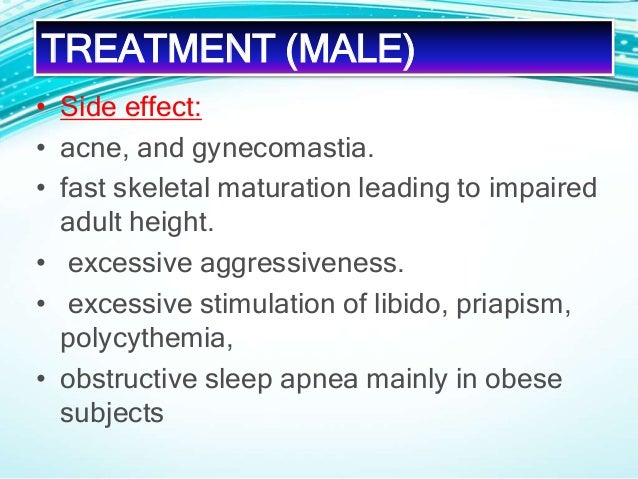 TREATMENT (MALE)

• Side effect:
• acne, and gynecomastia.
• fast skeletal maturation leading to impaired adult height.
• excessive aggressiveness.
• excessive stimulation of libido, priapism, polycythemia,
• obstructive sleep apnea mainly in obese subjects